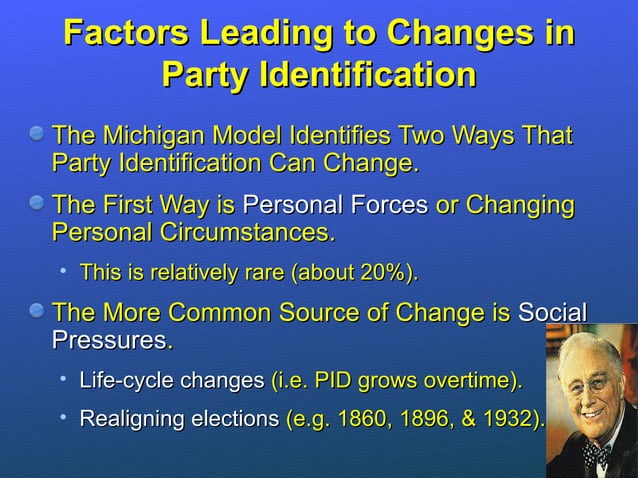 Factors Leading to Changes in Party Identification

The Michigan Model Identifies Two Ways That Party Identification Can Change.

The First Way is Personal Forces or Changing Personal Circumstances.

This is relatively rare (about 20%).

The More Common Source of Change is Social Pressures.

Life-cycle changes (i.e. PID grows overtime).

Realigning elections (e.g. 1860, 1896, & 1932).